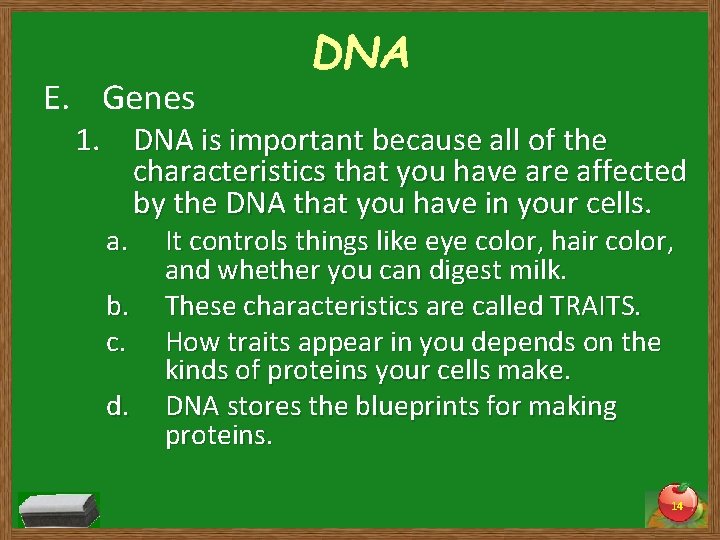 DNA

E. Genes

1. DNA is important because all of the characteristics that you have are affected by the DNA that you have in your cells.

a. It controls things like eye color, hair color, and whether you can digest milk.

b. These characteristics are called TRAITS.

c. How traits appear in you depends on the kinds of proteins your cells make.

d. DNA stores the blueprints for making proteins.

14